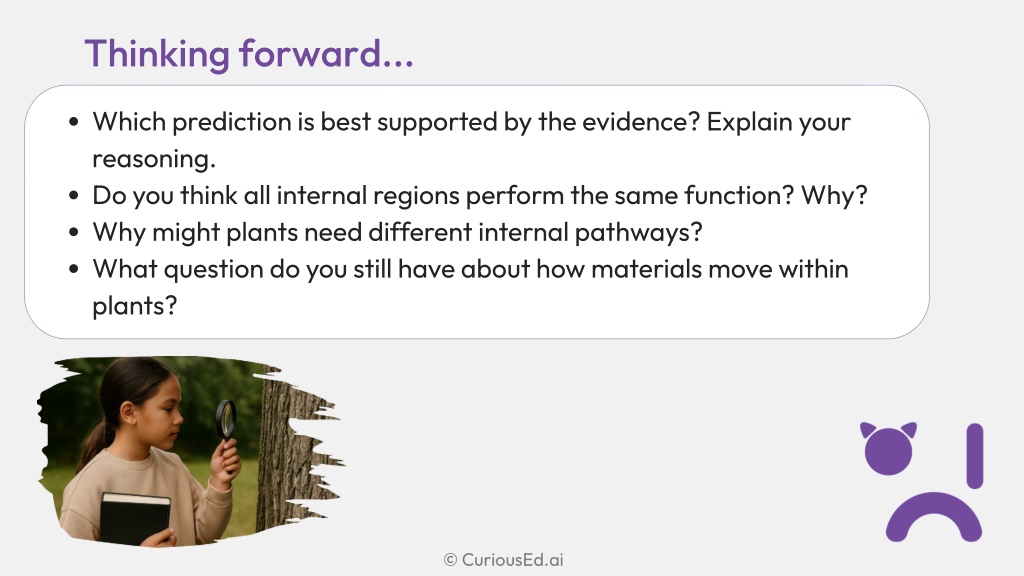 Thinking forward...

• Which prediction is best supported by the evidence? Explain your reasoning.
• Do you think all internal regions perform the same function? Why?
• Why might plants need different internal pathways?
• What question do you still have about how materials move within plants?

© CuriousEd.ai